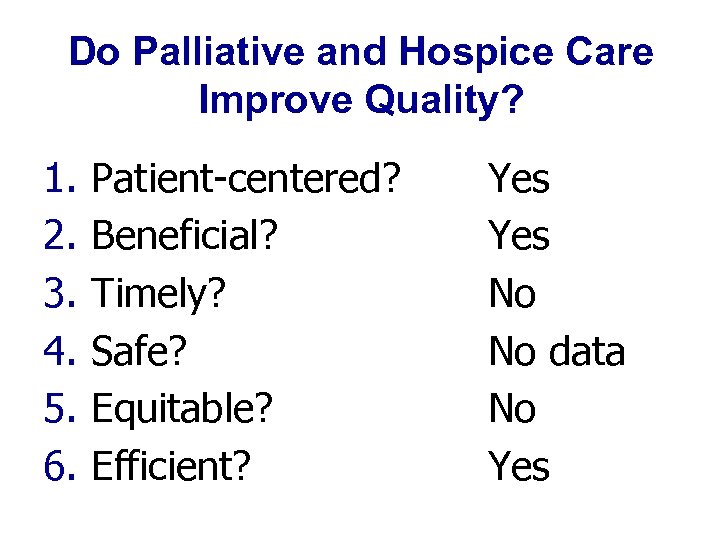 Do Palliative and Hospice Care Improve Quality?

1. Patient-centered? Yes
2. Beneficial? Yes
3. Timely? No
4. Safe? No data
5. Equitable? No
6. Efficient? Yes